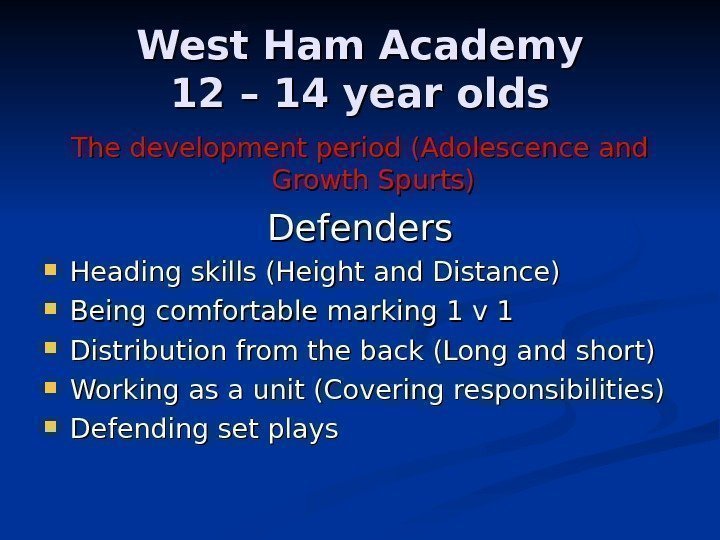 West Ham Academy
12 – 14 year olds

The development period (Adolescence and Growth Spurts)

Defenders

- Heading skills (Height and Distance)
- Being comfortable marking 1 v 1
- Distribution from the back (Long and short)
- Working as a unit (Covering responsibilities)
- Defending set plays